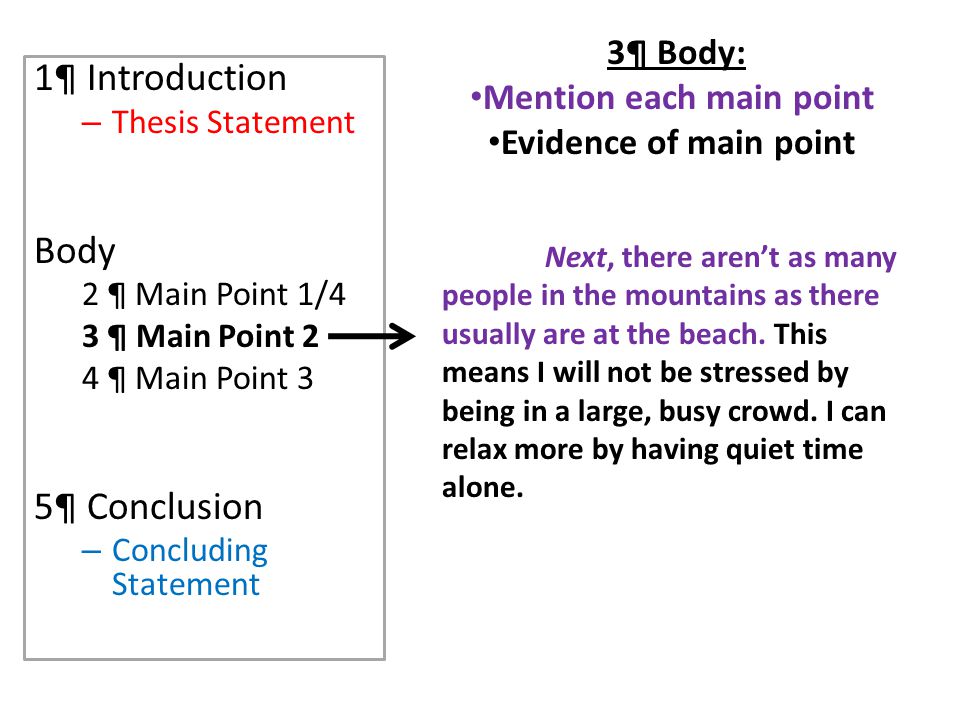 1¶ Introduction
– Thesis Statement

Body
2 ¶ Main Point 1/4
3 ¶ Main Point 2
4 ¶ Main Point 3

5¶ Conclusion
– Concluding Statement

3¶ Body:
•Mention each main point
•Evidence of main point

Next, there aren't as many people in the mountains as there usually are at the beach. This means I will not be stressed by being in a large, busy crowd. I can relax more by having quiet time alone.